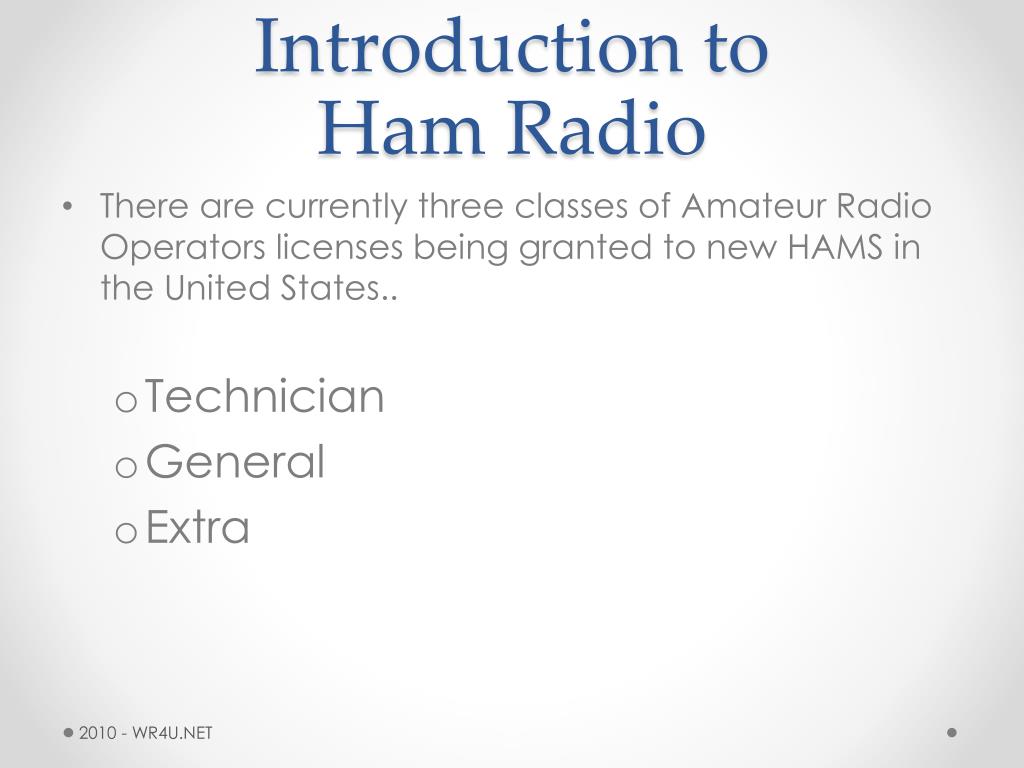 Introduction to Ham Radio

• There are currently three classes of Amateur Radio Operators licenses being granted to new HAMS in the United States..

o Technician
o General
o Extra

2010 - WR4U.NET